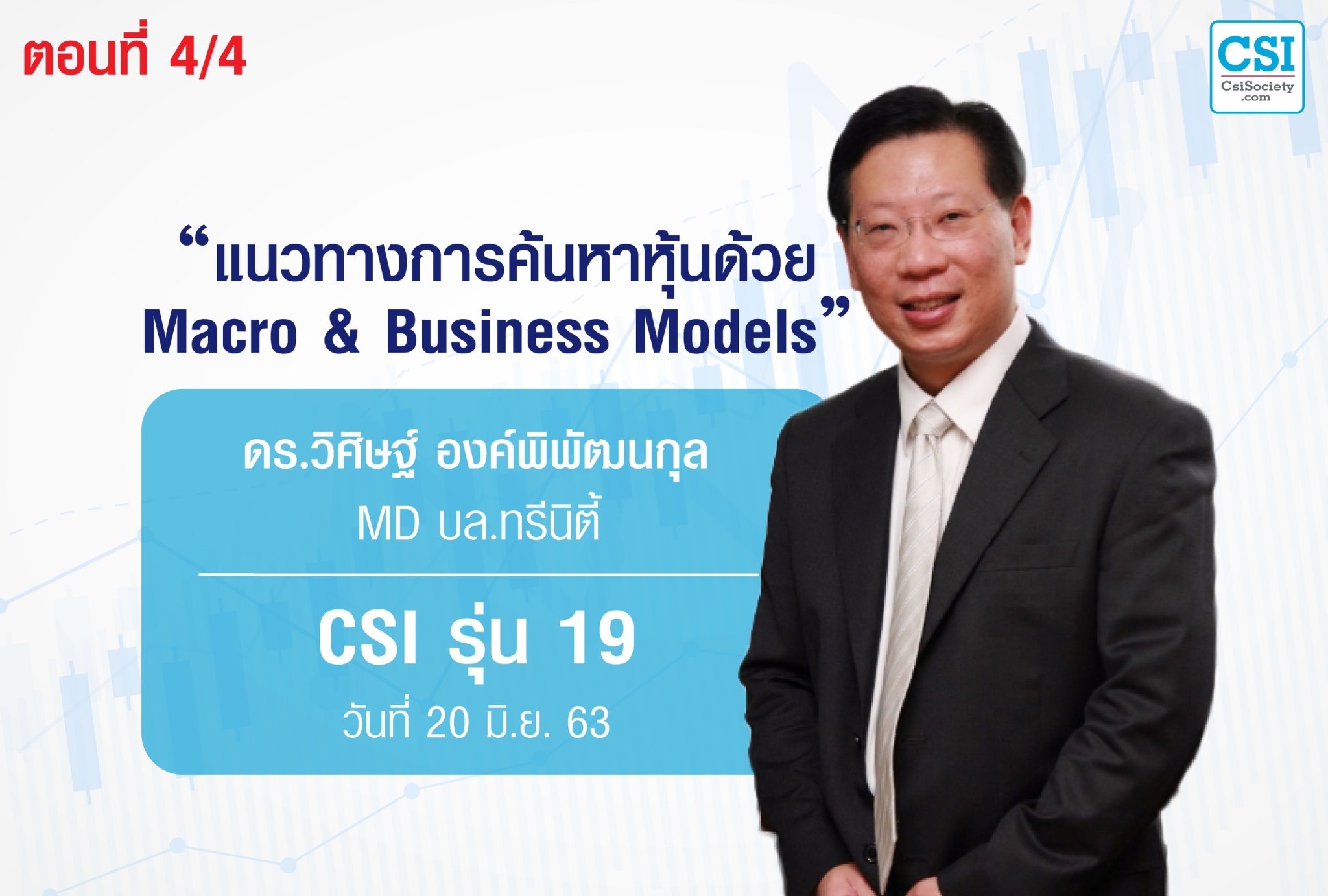 ตอนที่ 4/4

CSI
CsiSociety
.com

“แนวทางการค้นหาหุ้นด้วย Macro & Business Models”

ดร.วิศิษฐ์ องค์พิพัฒนกุล
MD บล.ทรีนิตี้

CSI รุ่น 19
วันที่ 20 มิ.ย. 63